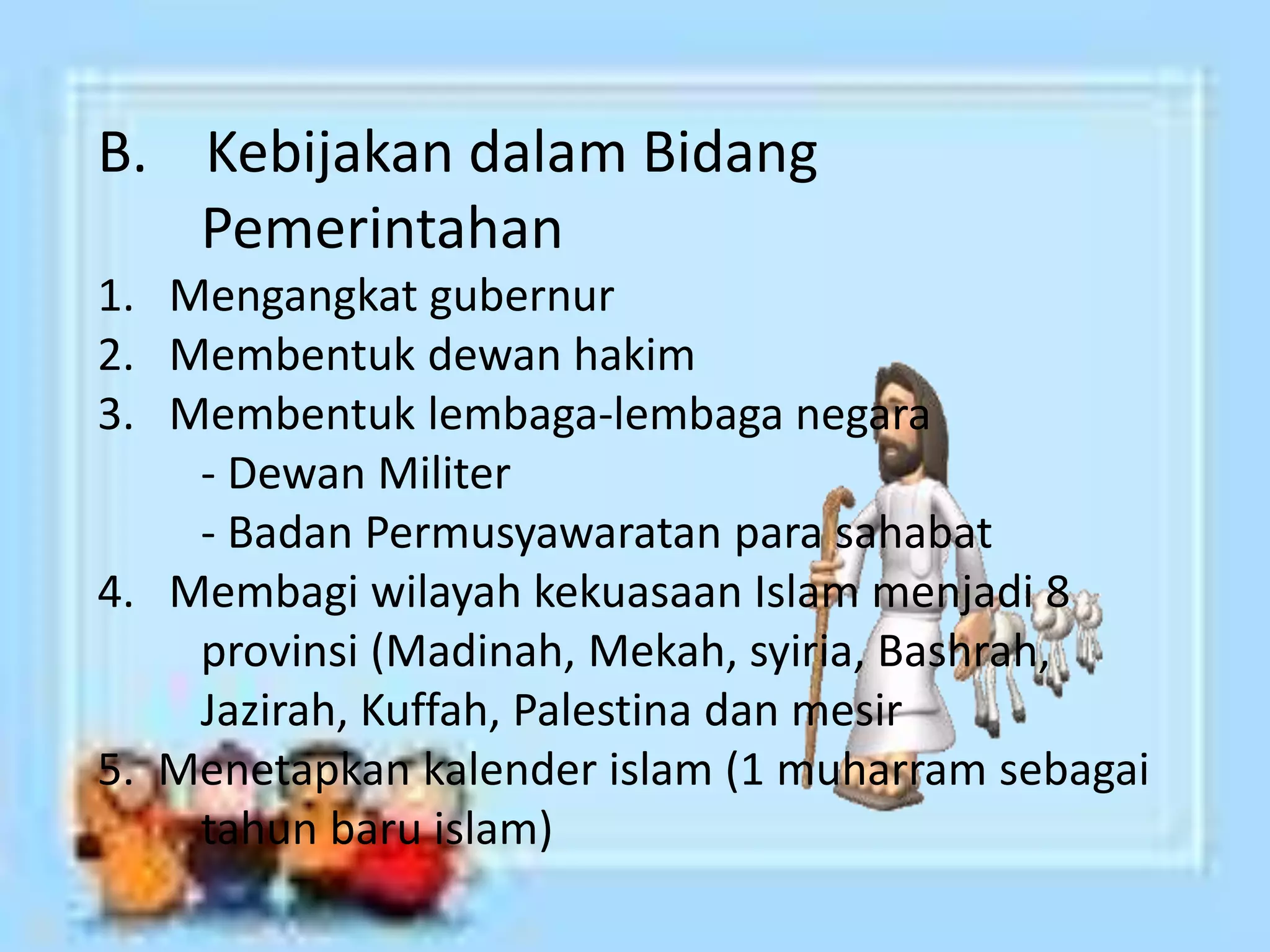 B. Kebijakan dalam Bidang Pemerintahan

1. Mengangkat gubernur
2. Membentuk dewan hakim
3. Membentuk lembaga-lembaga negara
- Dewan Militer
- Badan Permusyawaratan para sahabat
4. Membagi wilayah kekuasaan Islam menjadi 8 provinsi (Madinah, Mekah, syiria, Bashrah, Jazirah, Kuffah, Palestina dan mesir
5. Menetapkan kalender islam (1 muharram sebagai tahun baru islam)